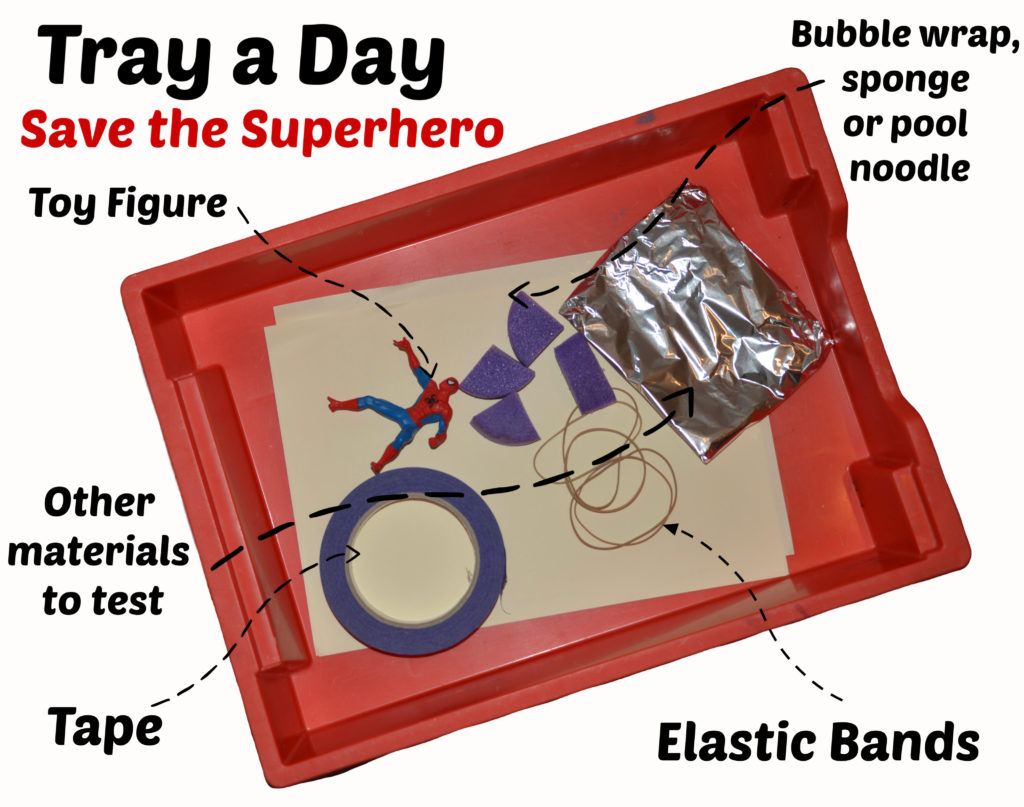 Tray a Day
Save the Superhero

Bubble wrap, sponge or pool noodle

Toy Figure

Other materials to test

Tape

Elastic Bands